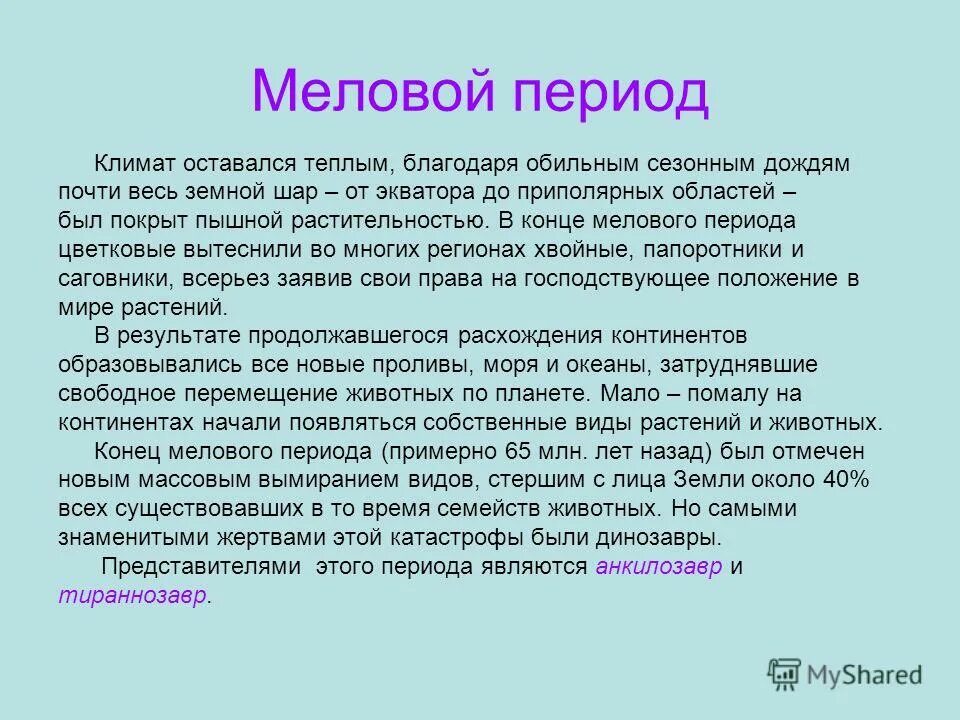 Меловой период

Климат оставался теплым, благодаря обильным сезонным дождям почти весь земной шар – от экватора до приполярных областей – был покрыт пышной растительностью. В конце мелового периода цветковые вытеснили во многих регионах хвойные, папоротники и саговники, всерьез заявив свои права на господствующее положение в мире растений.

В результате продолжавшегося расхождения континентов образовывались все новые проливы, моря и океаны, затруднявшие свободное перемещение животных по планете. Мало – помалу на континентах начали появляться собственные виды растений и животных.

Конец мелового периода (примерно 65 млн. лет назад) был отмечен новым массовым вымиранием видов, стершим с лица Земли около 40% всех существовавших в то время семейств животных. Но самыми знаменитыми жертвами этой катастрофы были динозавры.

Представителями этого периода являются анкилозавр и тираннозавр.

MyShared